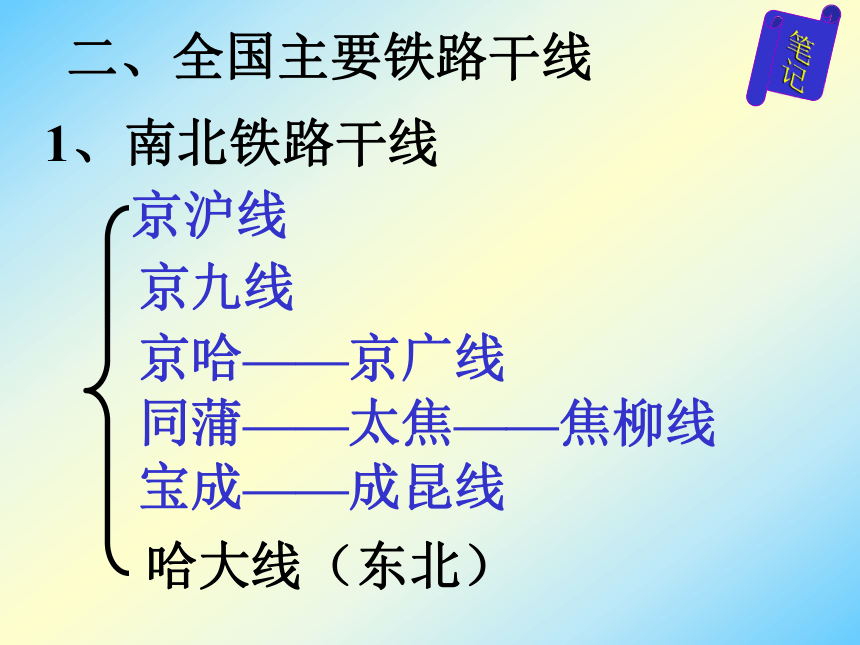 二、全国主要铁路干线

笔记

1、南北铁路干线

京沪线

京九线

京哈——京广线

同蒲——太焦——焦柳线

宝成——成昆线

哈大线（东北）